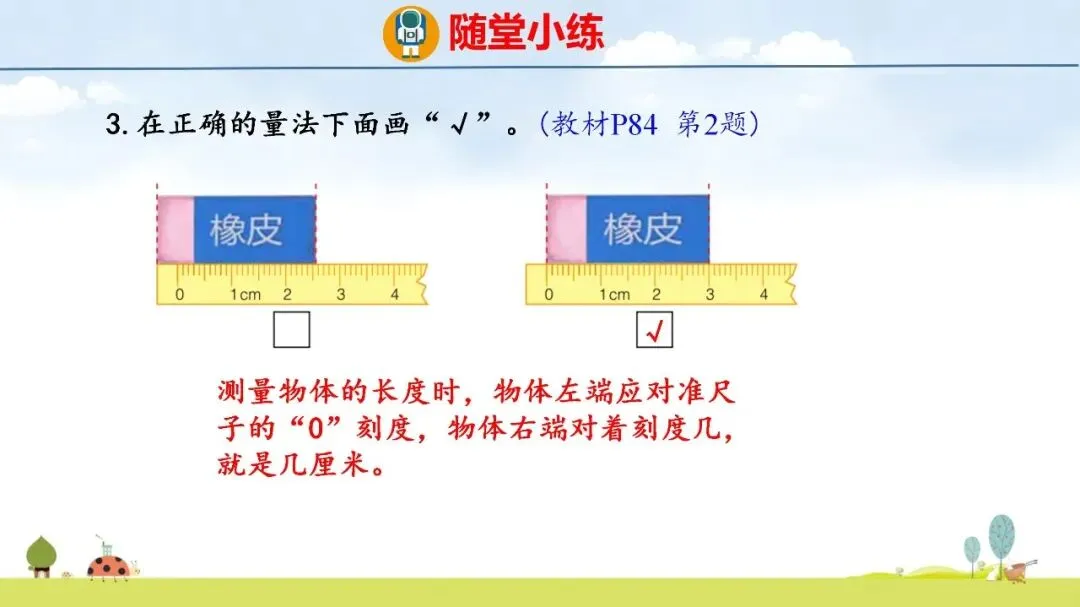 随堂小练

3. 在正确的量法下面画“√”。(教材P84 第2题)

橡皮

0 1cm 2 3 4

橡皮

0 1cm 2 3 4

√

测量物体的长度时，物体左端应对准尺子的“0”刻度，物体右端对着刻度几，就是几厘米。